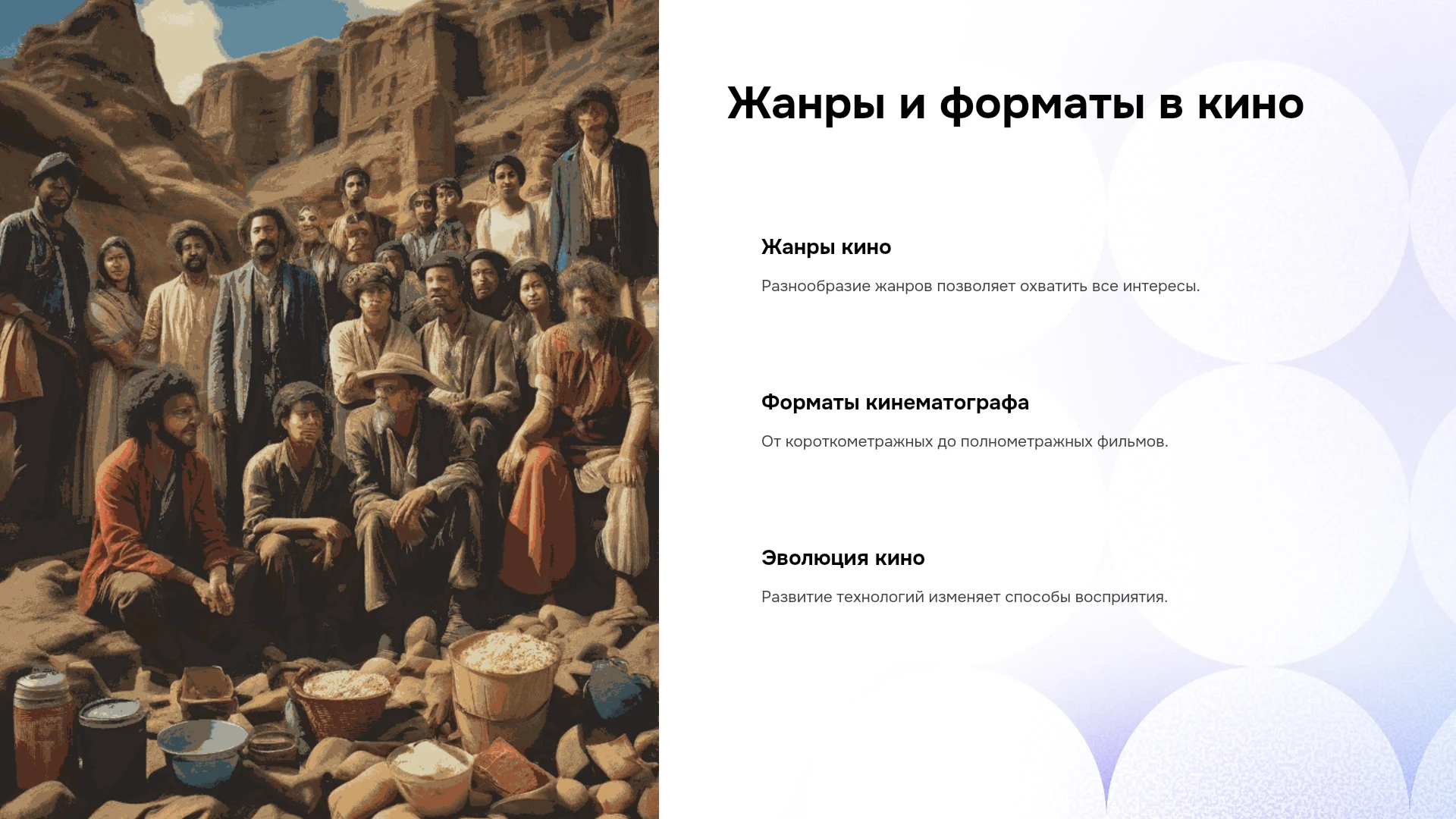 Жанры и форматы в кино

Жанры кино

Разнообразие жанров позволяет охватить все интересы.

Форматы кинематографа

От короткометражных до полнометражных фильмов.

Эволюция кино

Развитие технологий изменяет способы восприятия.